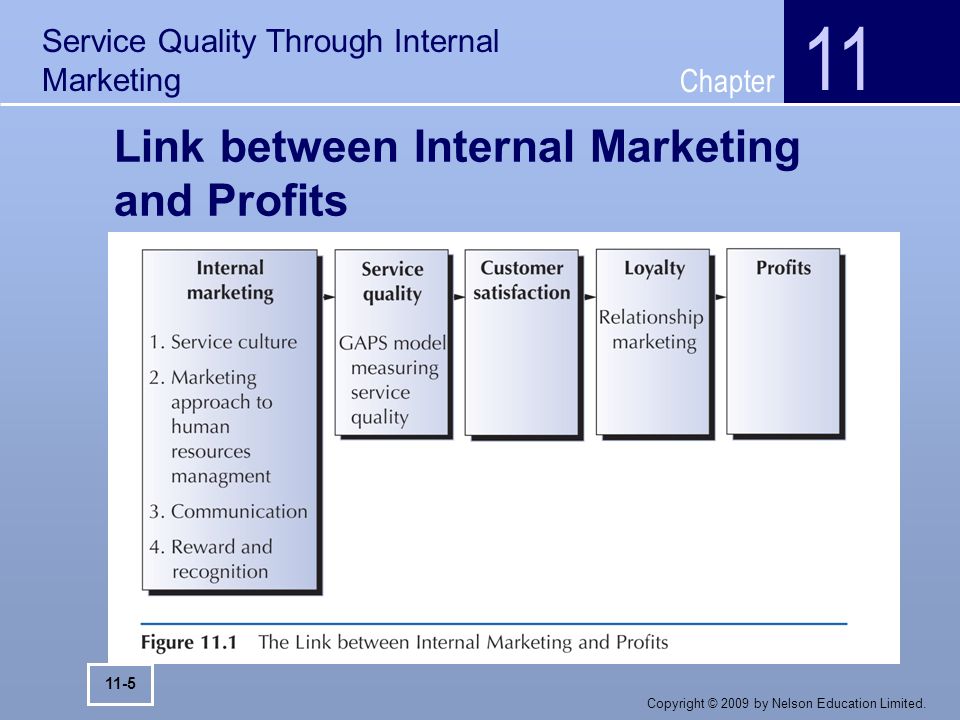 Service Quality Through Internal Marketing

Chapter 11

Link between Internal Marketing and Profits

Internal marketing
1. Service culture
2. Marketing approach to human resources managment
3. Communication
4. Reward and recognition

Service quality
GAPS model measuring service quality

Customer satisfaction

Loyalty
Relationship marketing

Profits

Figure 11.1 The Link between Internal Marketing and Profits

11-5

Copyright © 2009 by Nelson Education Limited.